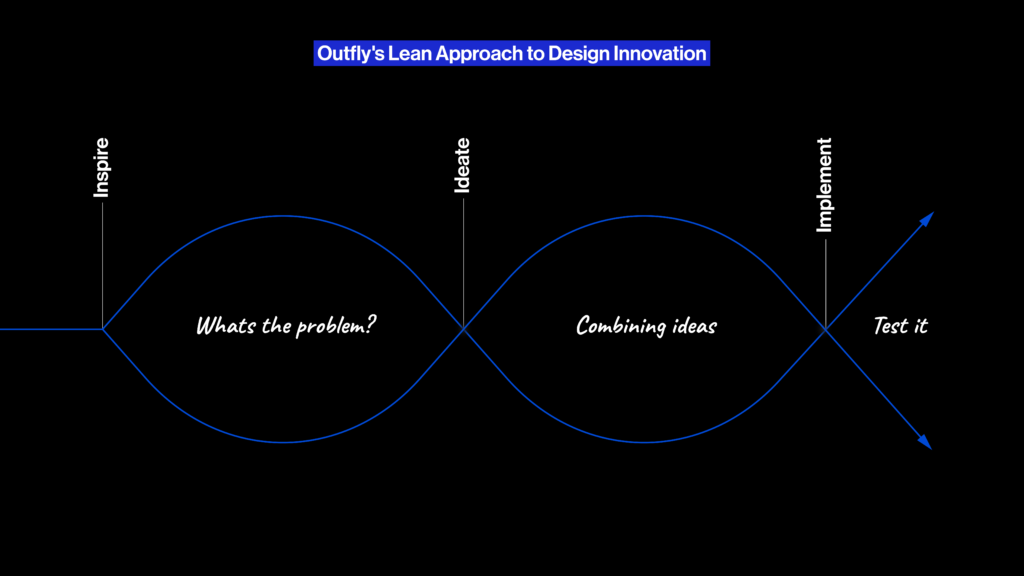 Outfly's Lean Approach to Design Innovation

Inspire

Ideate

Implement

Whats the problem?

Combining ideas

Test it